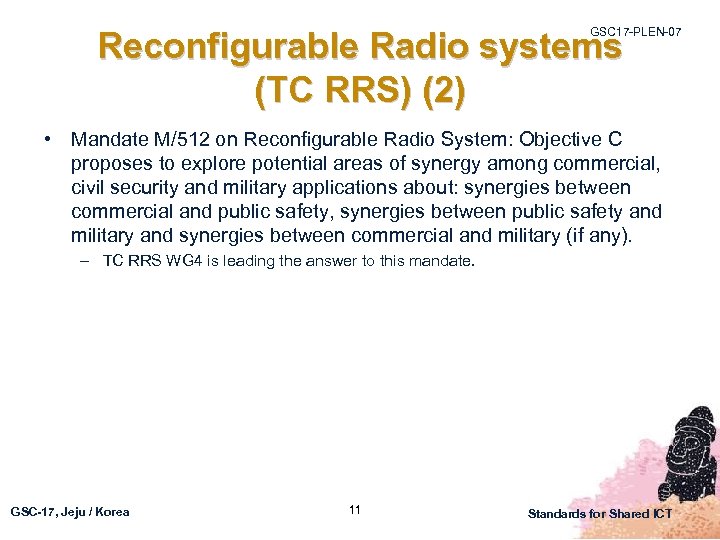 GSC17-PLEN-07

Reconfigurable Radio systems (TC RRS) (2)

• Mandate M/512 on Reconfigurable Radio System: Objective C proposes to explore potential areas of synergy among commercial, civil security and military applications about: synergies between commercial and public safety, synergies between public safety and military and synergies between commercial and military (if any).
– TC RRS WG4 is leading the answer to this mandate.

GSC-17, Jeju / Korea

11

Standards for Shared ICT